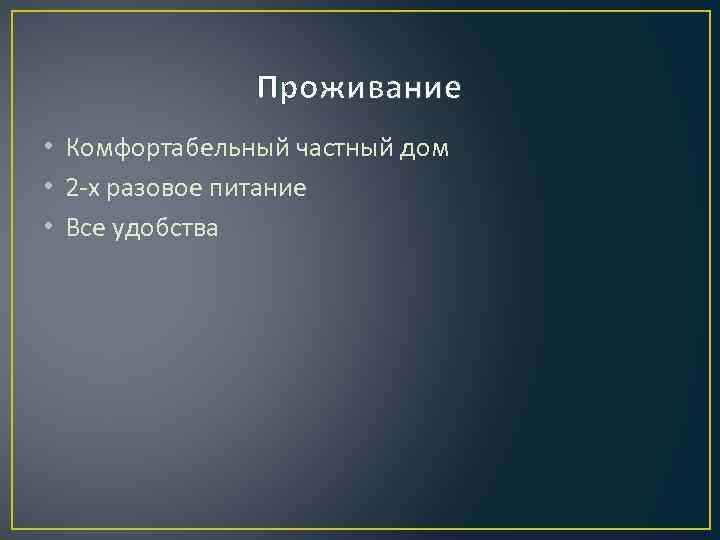 Проживание

• Комфортабельный частный дом
• 2-х разовое питание
• Все удобства